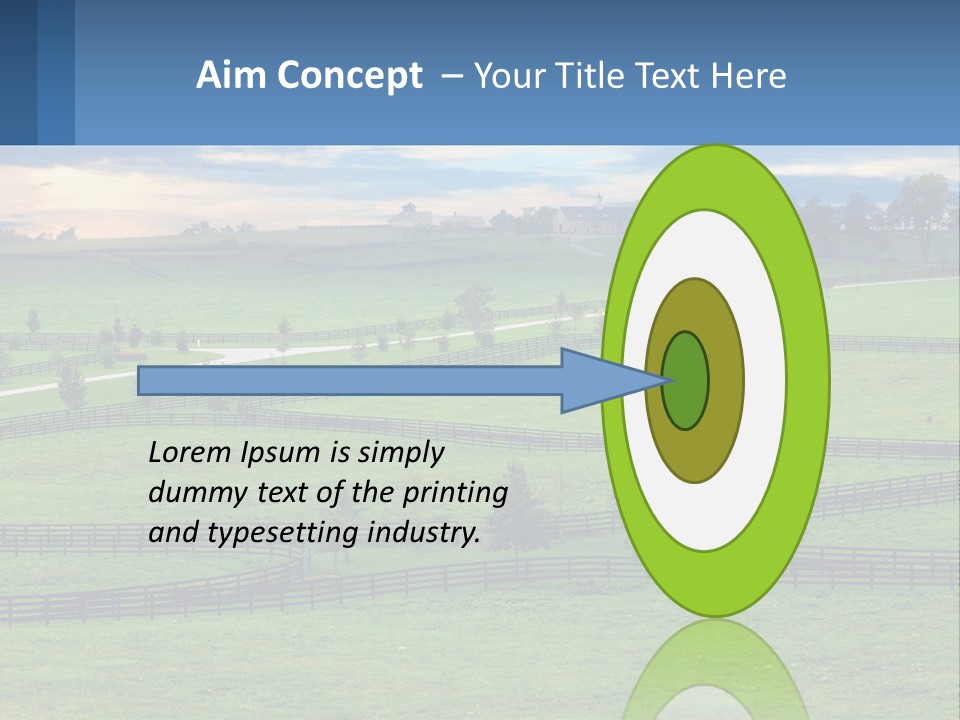 Aim Concept – Your Title Text Here

Lorem Ipsum is simply dummy text of the printing and typesetting industry.